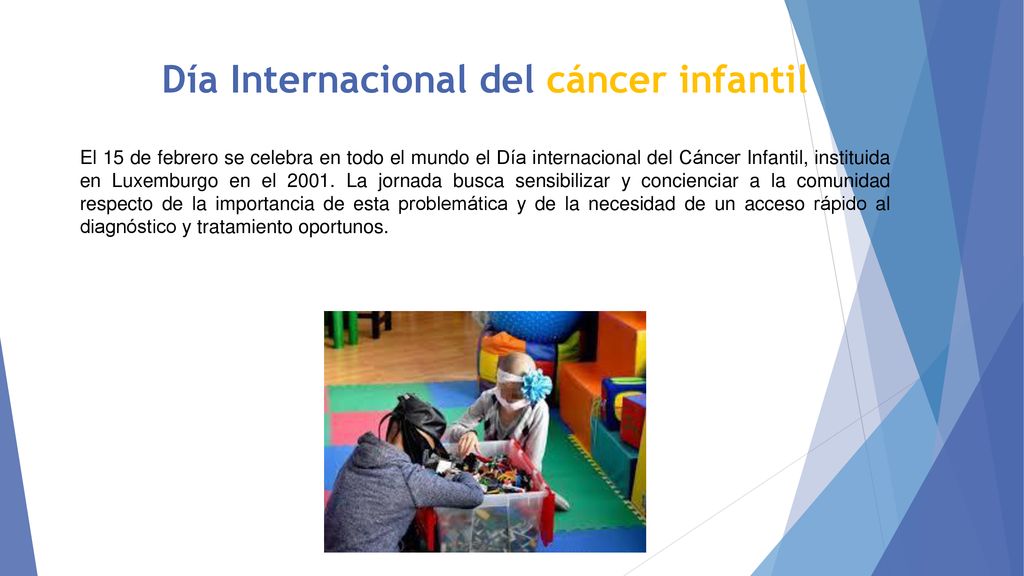 Día Internacional del cáncer infantil

El 15 de febrero se celebra en todo el mundo el Día internacional del Cáncer Infantil, instituida en Luxemburgo en el 2001. La jornada busca sensibilizar y concienciar a la comunidad respecto de la importancia de esta problemática y de la necesidad de un acceso rápido al diagnóstico y tratamiento oportunos.